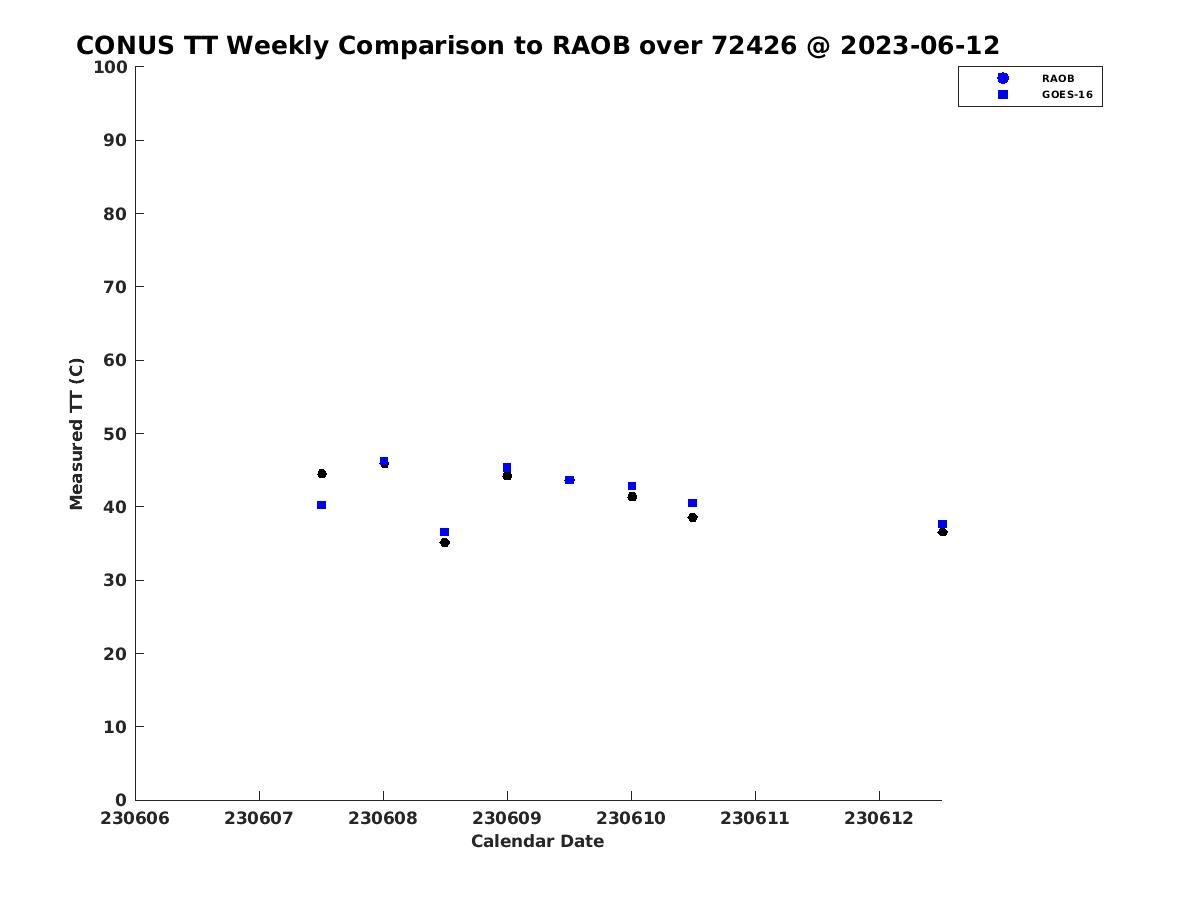 CONUS TT Weekly Comparison to RAOB over 72426 @ 2023-06-12

RAOB
GOES-16

Measured TT (C)

100
90
80
70
60
50
40
30
20
10
0

230606 230607 230608 230609 230610 230611 230612

Calendar Date